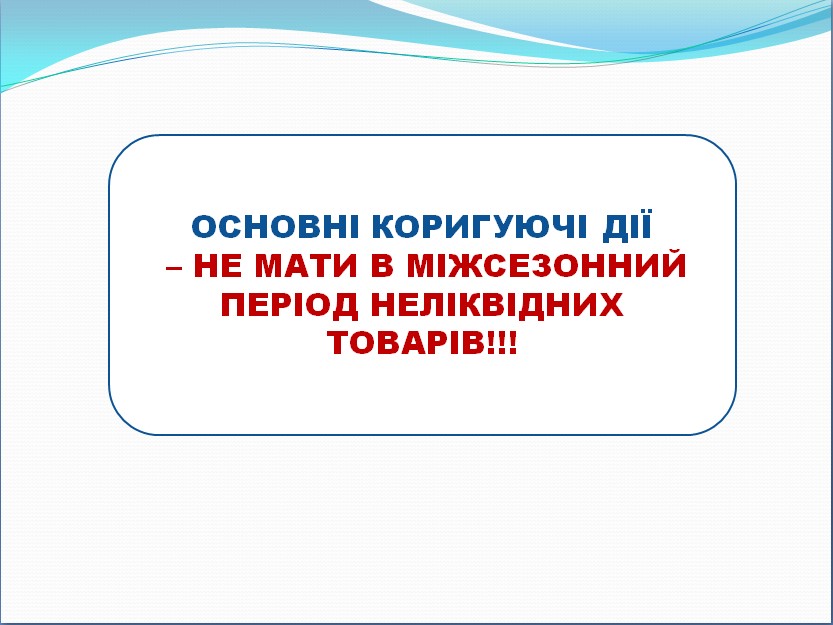 ОСНОВНІ КОРИГУЮЧІ ДІЇ
– НЕ МАТИ В МІЖСЕЗОННИЙ ПЕРІОД НЕЛІКВІДНИХ ТОВАРІВ!!!